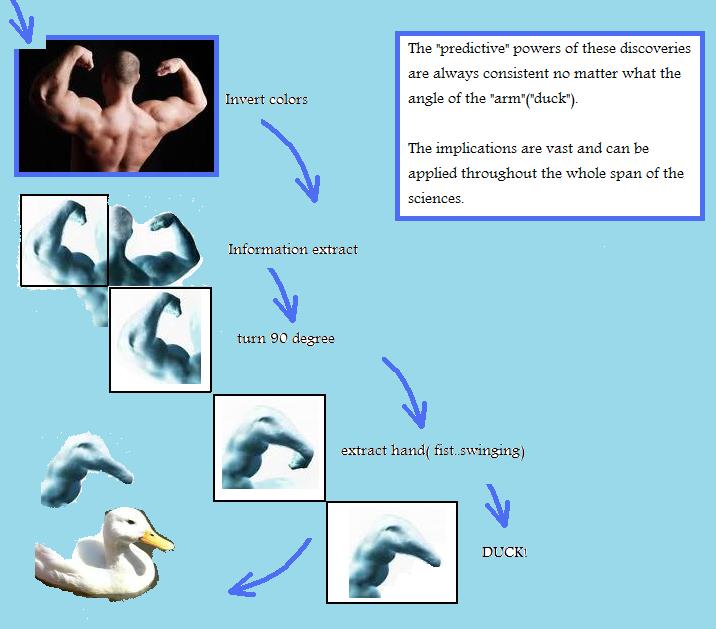 Invert colors

Information extract

turn 90 degree

extract hand( fist..swinging)

DUCK!

The "predictive" powers of these discoveries are always consistent no matter what the angle of the "arm"("duck").

The implications are vast and can be applied throughout the whole span of the sciences.